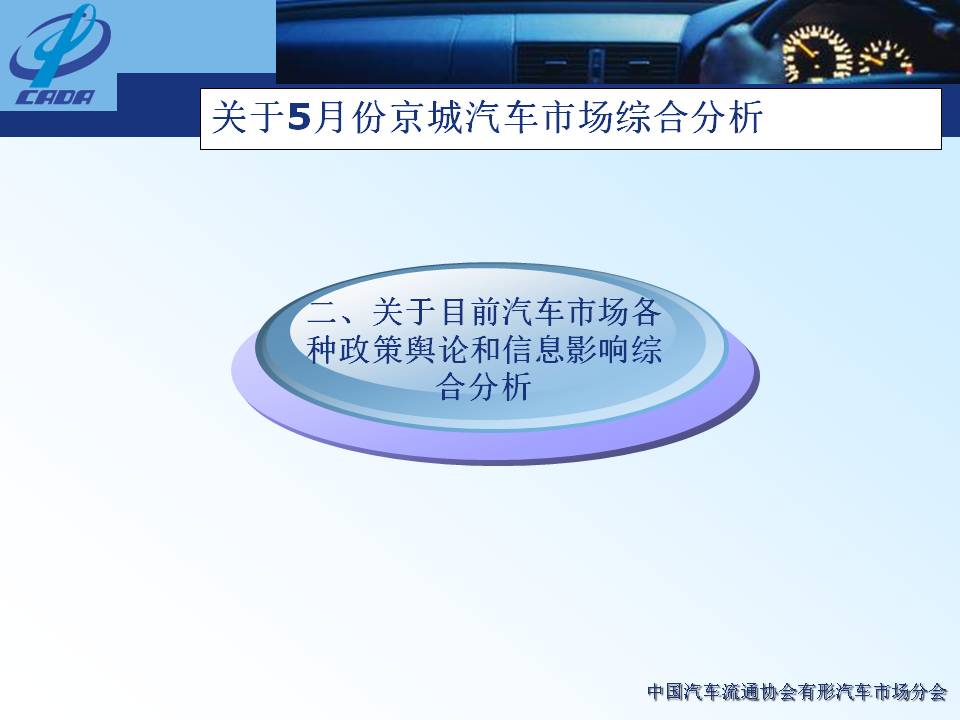 CADA

关于5月份京城汽车市场综合分析

二、关于目前汽车市场各种政策舆论和信息影响综合分析

中国汽车流通协会有形汽车市场分会